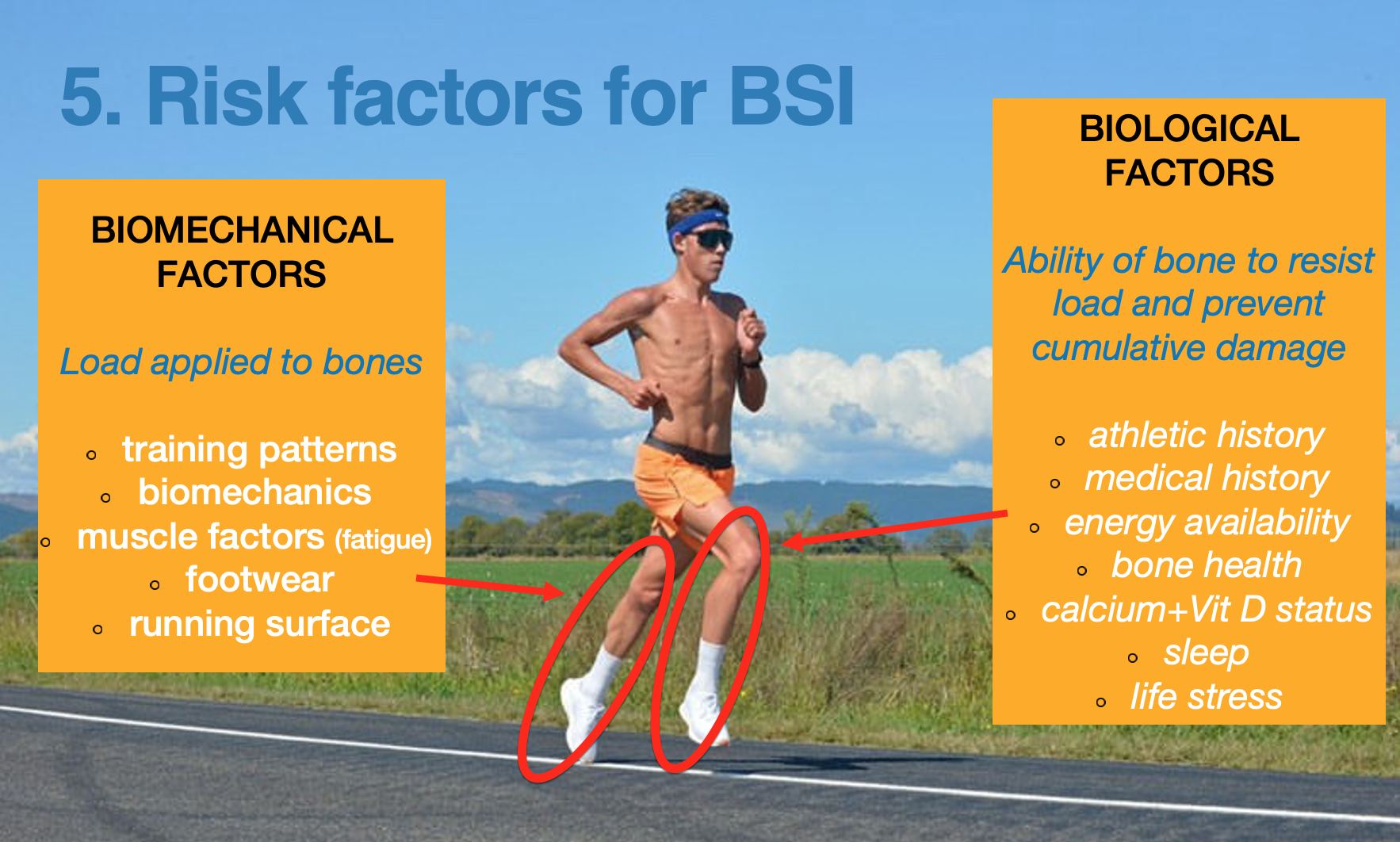 5. Risk factors for BSI

BIOMECHANICAL FACTORS

Load applied to bones

- training patterns
- biomechanics
- muscle factors (fatigue)
- footwear
- running surface

BIOLOGICAL FACTORS

Ability of bone to resist load and prevent cumulative damage

- athletic history
- medical history
- energy availability
- bone health
- calcium+Vit D status
- sleep
- life stress